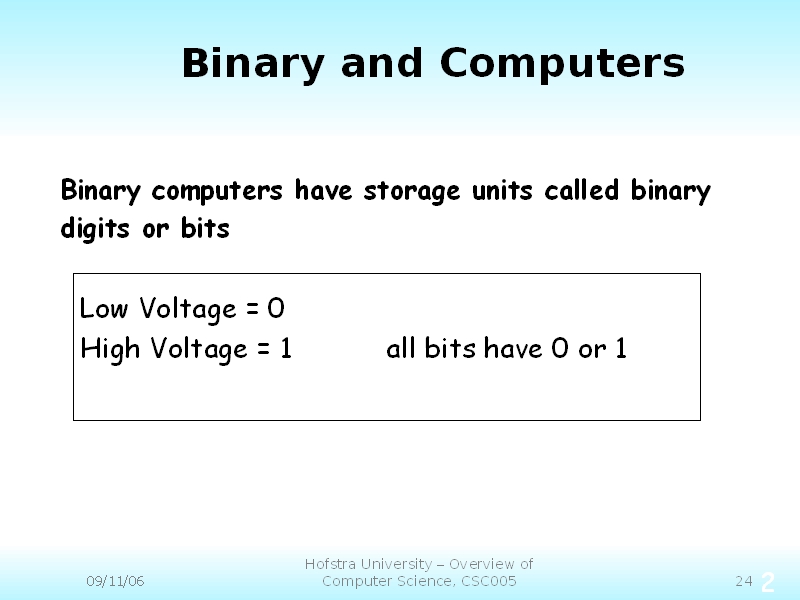 Binary and Computers

Binary computers have storage units called binary digits or bits

Low Voltage = 0
High Voltage = 1 all bits have 0 or 1

09/11/06

Hofstra University – Overview of Computer Science, CSC005

24 2